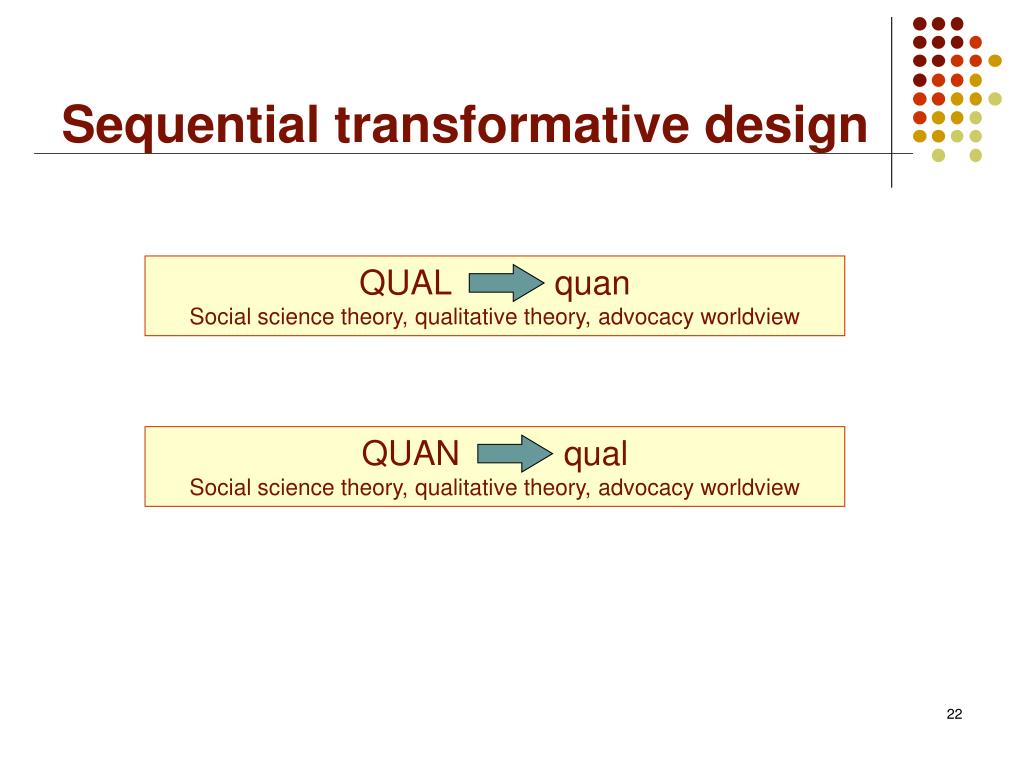 Sequential transformative design

QUAL quan
Social science theory, qualitative theory, advocacy worldview

QUAN qual
Social science theory, qualitative theory, advocacy worldview

22